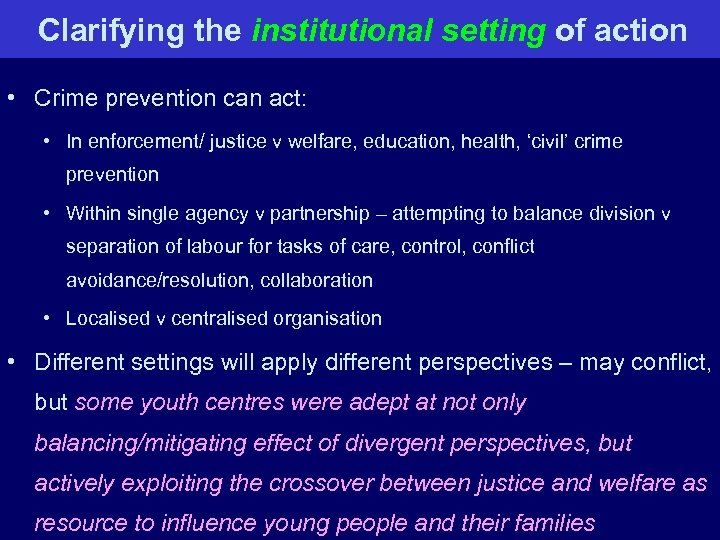 Clarifying the institutional setting of action

• Crime prevention can act:

• In enforcement/ justice v welfare, education, health, 'civil' crime prevention

• Within single agency v partnership – attempting to balance division v separation of labour for tasks of care, control, conflict avoidance/resolution, collaboration

• Localised v centralised organisation

• Different settings will apply different perspectives – may conflict, but some youth centres were adept at not only balancing/mitigating effect of divergent perspectives, but actively exploiting the crossover between justice and welfare as resource to influence young people and their families